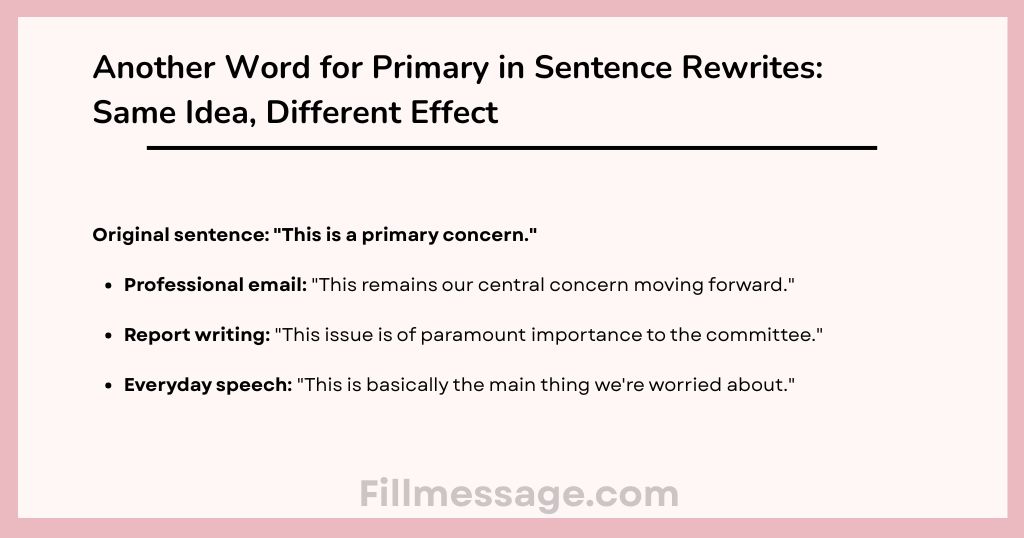 Another Word for Primary in Sentence Rewrites: Same Idea, Different Effect

Original sentence: "This is a primary concern."

- Professional email: "This remains our central concern moving forward."
- Report writing: "This issue is of paramount importance to the committee."
- Everyday speech: "This is basically the main thing we're worried about."

Fillmessage.com